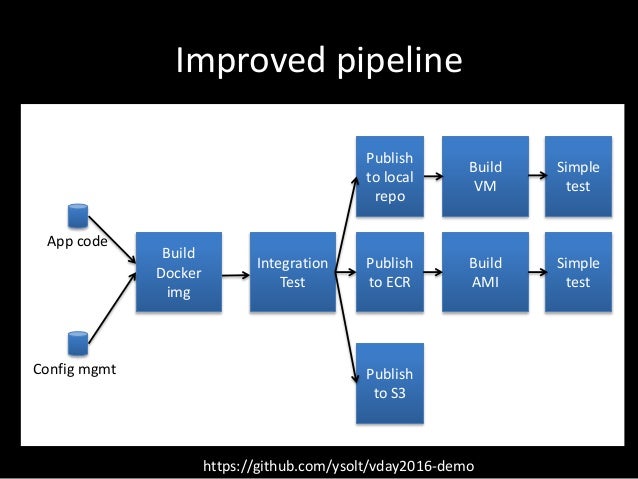 Improved pipeline

App code

Config mgmt

Build Docker img

Integration Test

Publish to local repo

Build VM

Simple test

Publish to ECR

Build AMI

Simple test

Publish to S3

https://github.com/ysolt/vday2016-demo